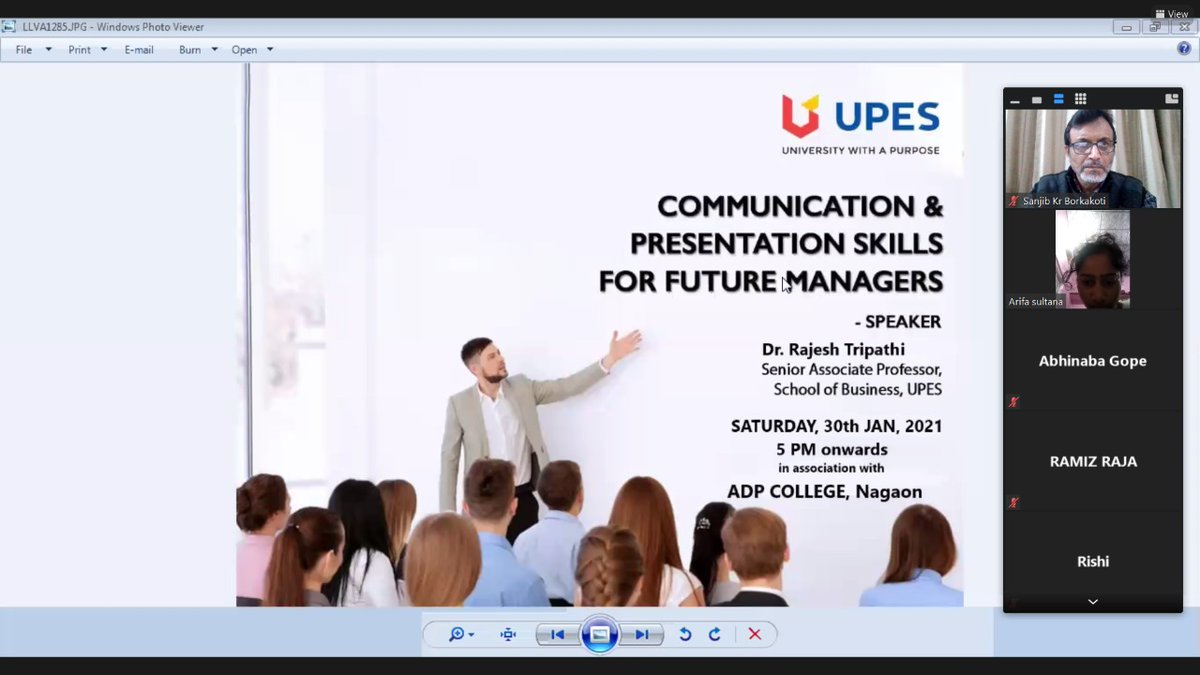 View

LLVA1285.JPG - Windows Photo Viewer

File Print E-mail Burn Open

UPES
UNIVERSITY WITH A PURPOSE

COMMUNICATION & PRESENTATION SKILLS FOR FUTURE MANAGERS

- SPEAKER
Dr. Rajesh Tripathi
Senior Associate Professor, School of Business, UPES

SATURDAY, 30th JAN, 2021
5 PM onwards
in association with
ADP COLLEGE, Nagaon

Sanjib Kr Borkakoti

Arifa sultana

Abhinaba Gope

RAMIZ RAJA

Rishi